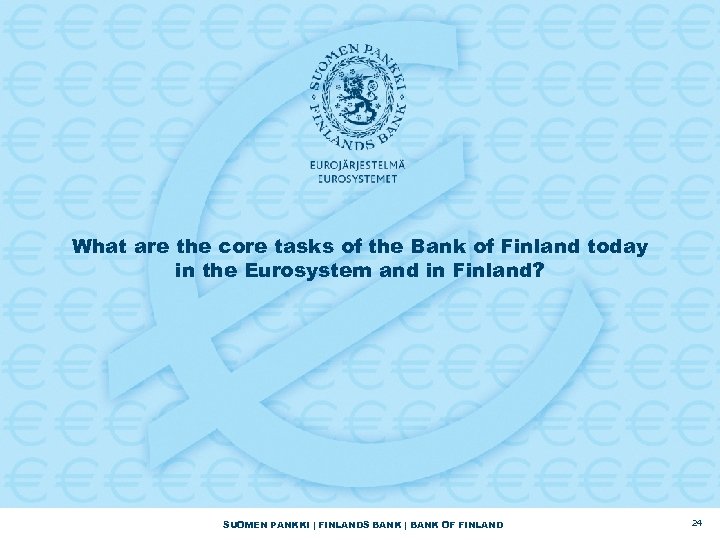 SUOMEN PANKKI FINLANDS BANK

EUROJÄRJESTELMÄ
EUROSYSTEMET

What are the core tasks of the Bank of Finland today in the Eurosystem and in Finland?

SUOMEN PANKKI | FINLANDS BANK | BANK OF FINLAND

24